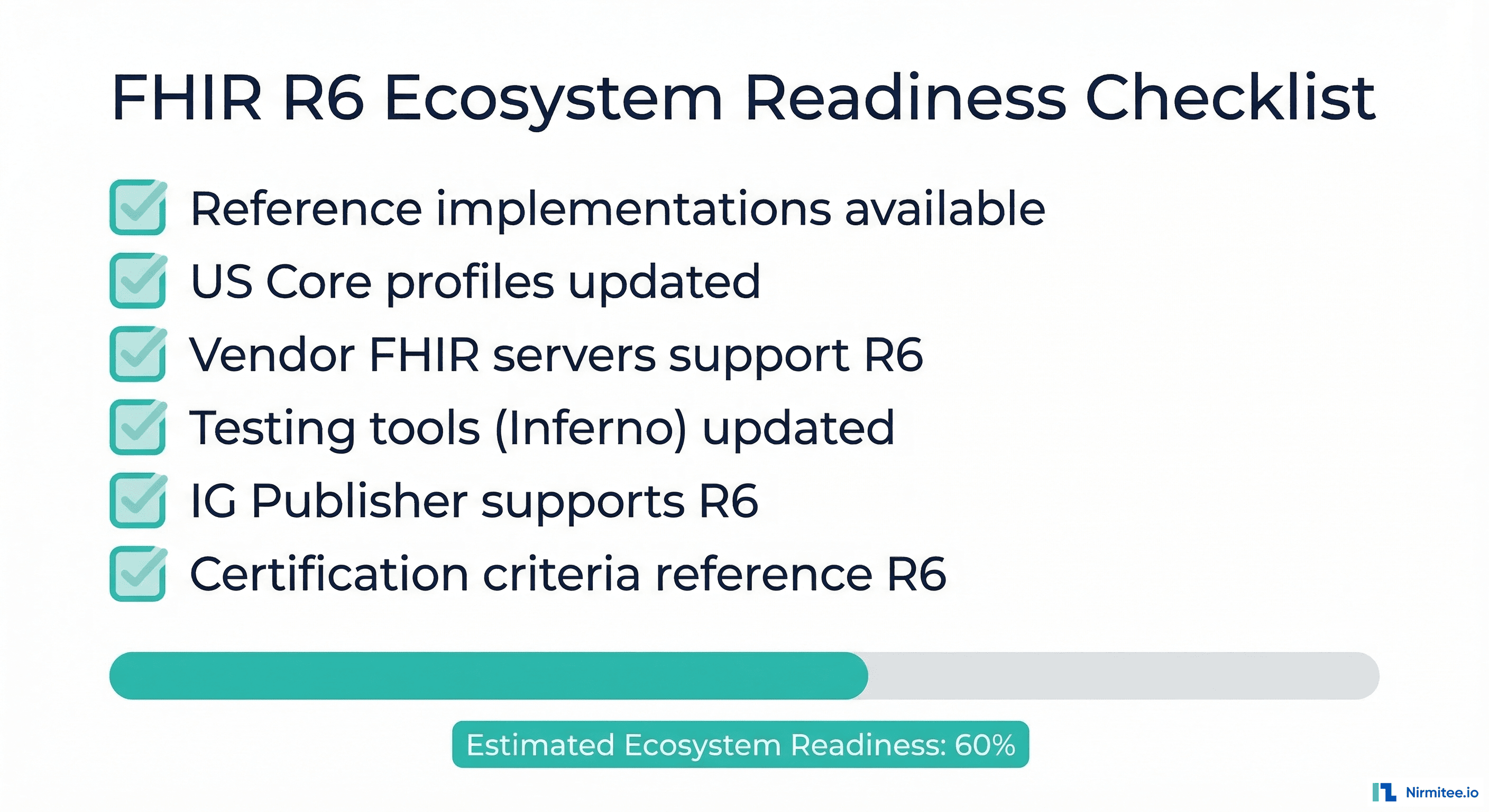 FHIR R6 Ecosystem Readiness Checklist

Reference implementations available
US Core profiles updated
Vendor FHIR servers support R6
Testing tools (Inferno) updated
IG Publisher supports R6
Certification criteria reference R6

Estimated Ecosystem Readiness: 60%

Nirmitee.io